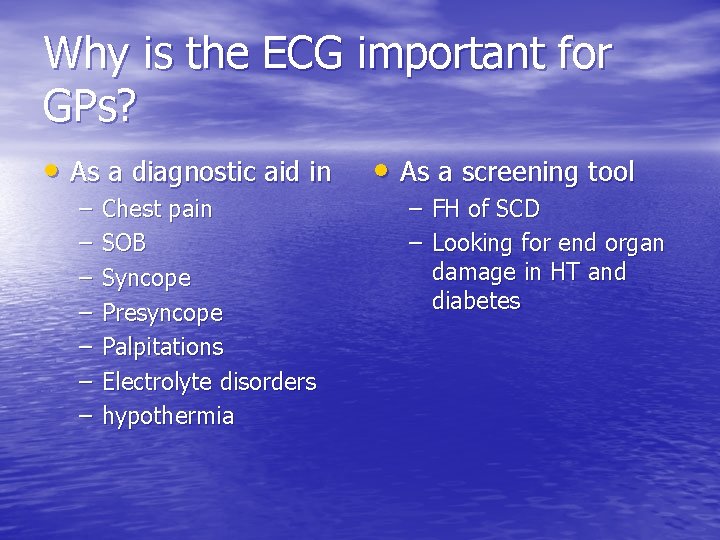 Why is the ECG important for GPs?

• As a diagnostic aid in
– Chest pain
– SOB
– Syncope
– Presyncope
– Palpitations
– Electrolyte disorders
– hypothermia

• As a screening tool
– FH of SCD
– Looking for end organ damage in HT and diabetes